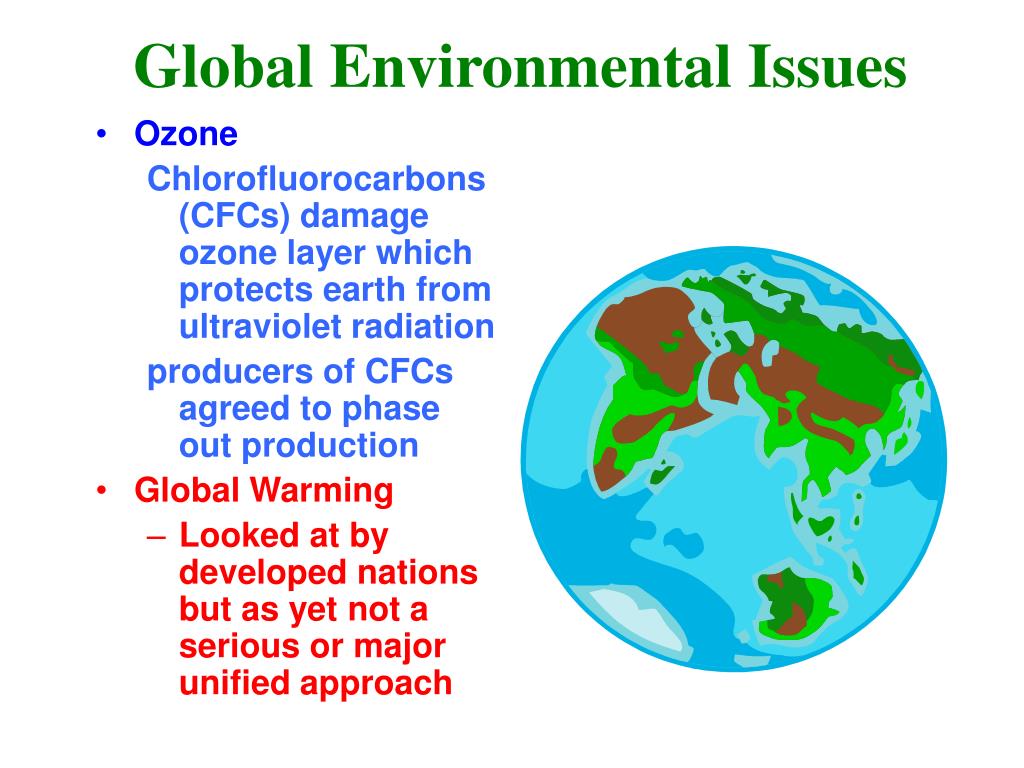 Global Environmental Issues

• Ozone

Chlorofluorocarbons (CFCs) damage ozone layer which protects earth from ultraviolet radiation

producers of CFCs agreed to phase out production

• Global Warming

– Looked at by developed nations but as yet not a serious or major unified approach